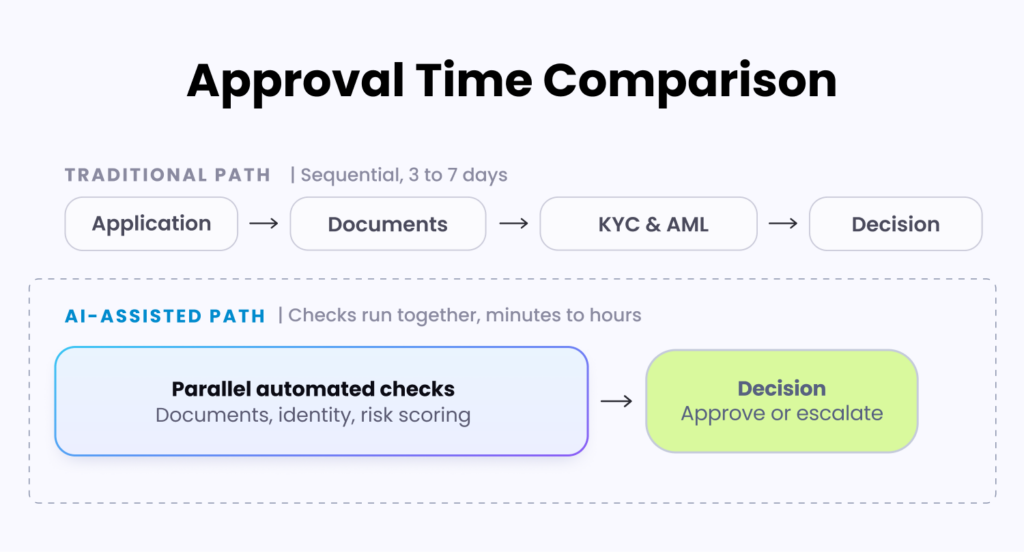 Approval Time Comparison

TRADITIONAL PATH | Sequential, 3 to 7 days

Application → Documents → KYC & AML → Decision

AI-ASSISTED PATH | Checks run together, minutes to hours

Parallel automated checks
Documents, identity, risk scoring

→

Decision
Approve or escalate